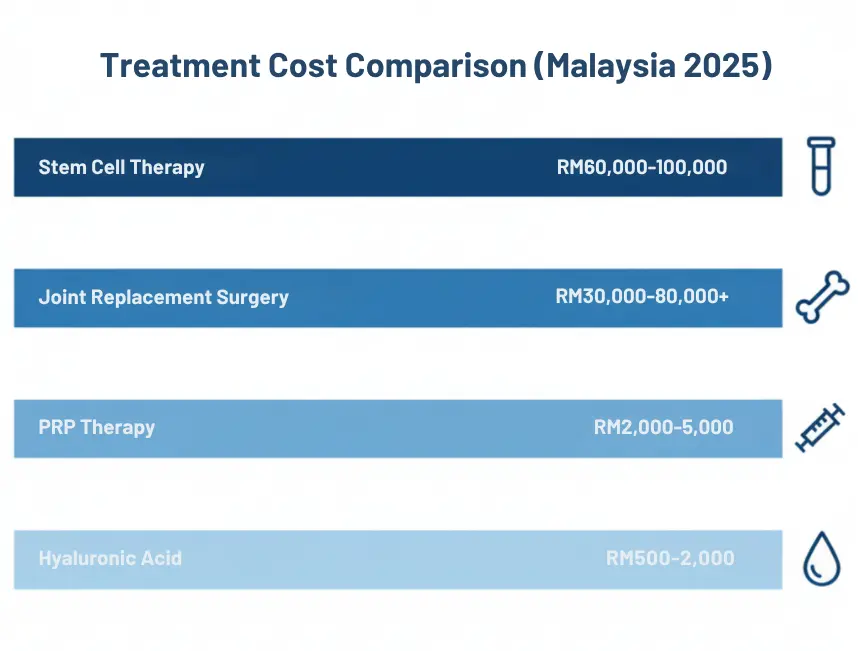 Treatment Cost Comparison (Malaysia 2025)

Stem Cell Therapy RM60,000-100,000

Joint Replacement Surgery RM30,000-80,000+

PRP Therapy RM2,000-5,000

Hyaluronic Acid RM500-2,000